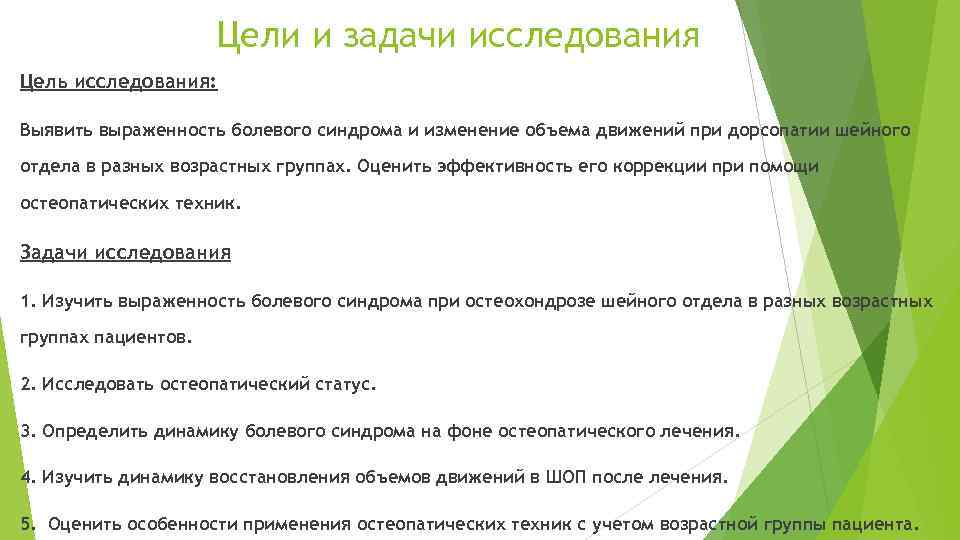 Цели и задачи исследования

Цель исследования:

Выявить выраженность болевого синдрома и изменение объема движений при дорсопатии шейного отдела в разных возрастных группах. Оценить эффективность его коррекции при помощи остеопатических техник.

Задачи исследования

1. Изучить выраженность болевого синдрома при остеохондрозе шейного отдела в разных возрастных группах пациентов.

2. Исследовать остеопатический статус.

3. Определить динамику болевого синдрома на фоне остеопатического лечения.

4. Изучить динамику восстановления объемов движений в ШОП после лечения.

5. Оценить особенности применения остеопатических техник с учетом возрастной группы пациента.